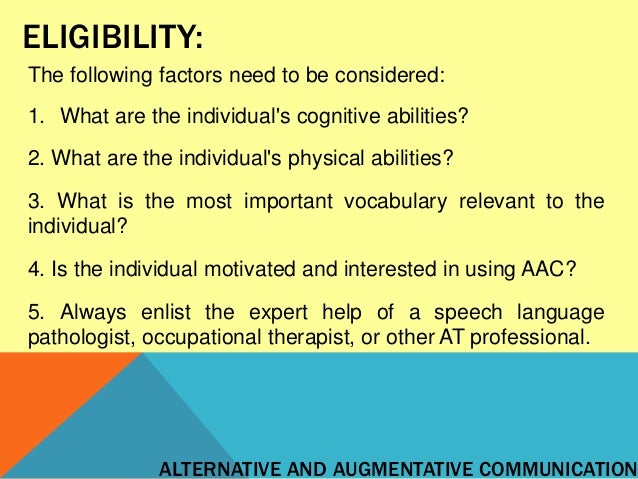 ELIGIBILITY:

The following factors need to be considered:

1. What are the individual's cognitive abilities?

2. What are the individual's physical abilities?

3. What is the most important vocabulary relevant to the individual?

4. Is the individual motivated and interested in using AAC?

5. Always enlist the expert help of a speech language pathologist, occupational therapist, or other AT professional.

ALTERNATIVE AND AUGMENTATIVE COMMUNICATION